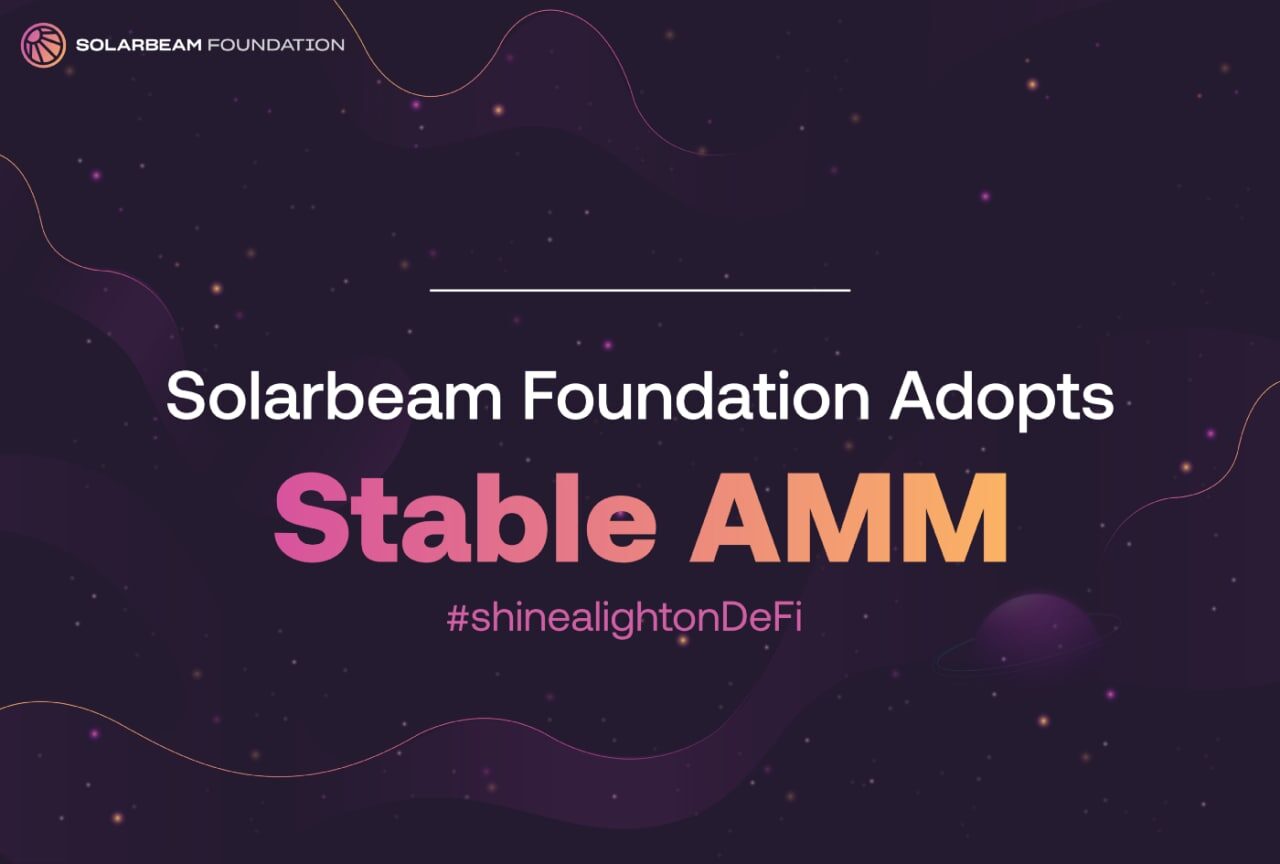 SOLARBEAM FOUNDATION

Solarbeam Foundation Adopts

Stable AMM

#shinealightonDeFi